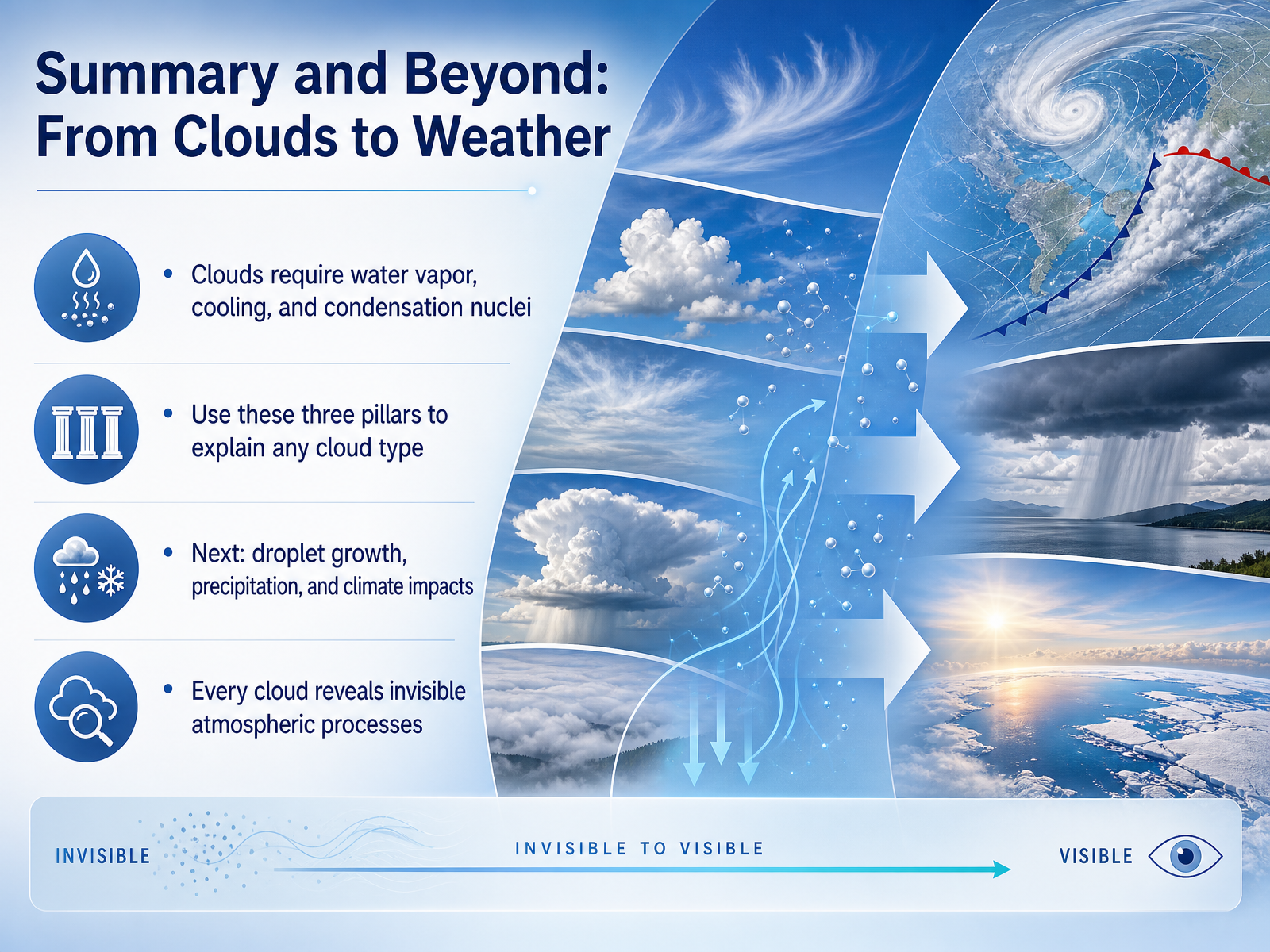 Summary and Beyond: From Clouds to Weather

• Clouds require water vapor, cooling, and condensation nuclei

• Use these three pillars to explain any cloud type

• Next: droplet growth, precipitation, and climate impacts

• Every cloud reveals invisible atmospheric processes

INVISIBLE

INVISIBLE TO VISIBLE

VISIBLE